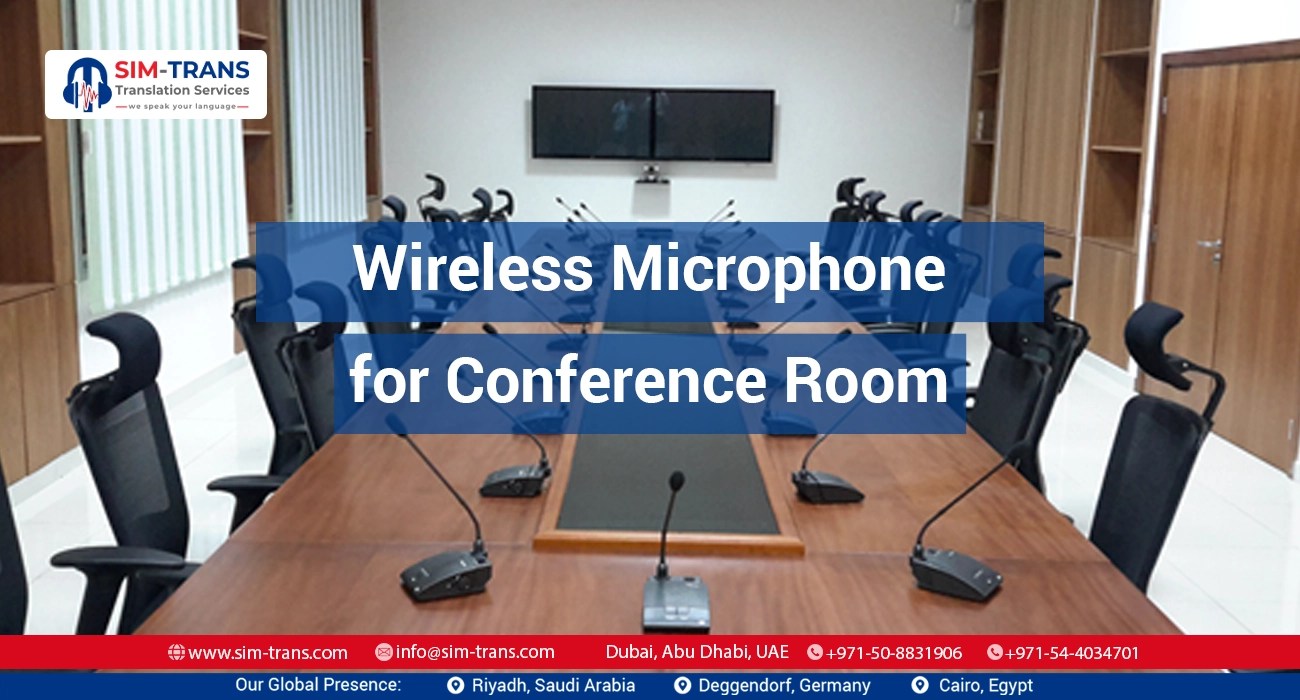 SIM-TRANS
Translation Services
we speak your language

Wireless Microphone for Conference Room

www.sim-trans.com info@sim-trans.com Dubai, Abu Dhabi, UAE +971-50-8831906 +971-54-4034701

Our Global Presence: Riyadh, Saudi Arabia Deggendorf, Germany Cairo, Egypt